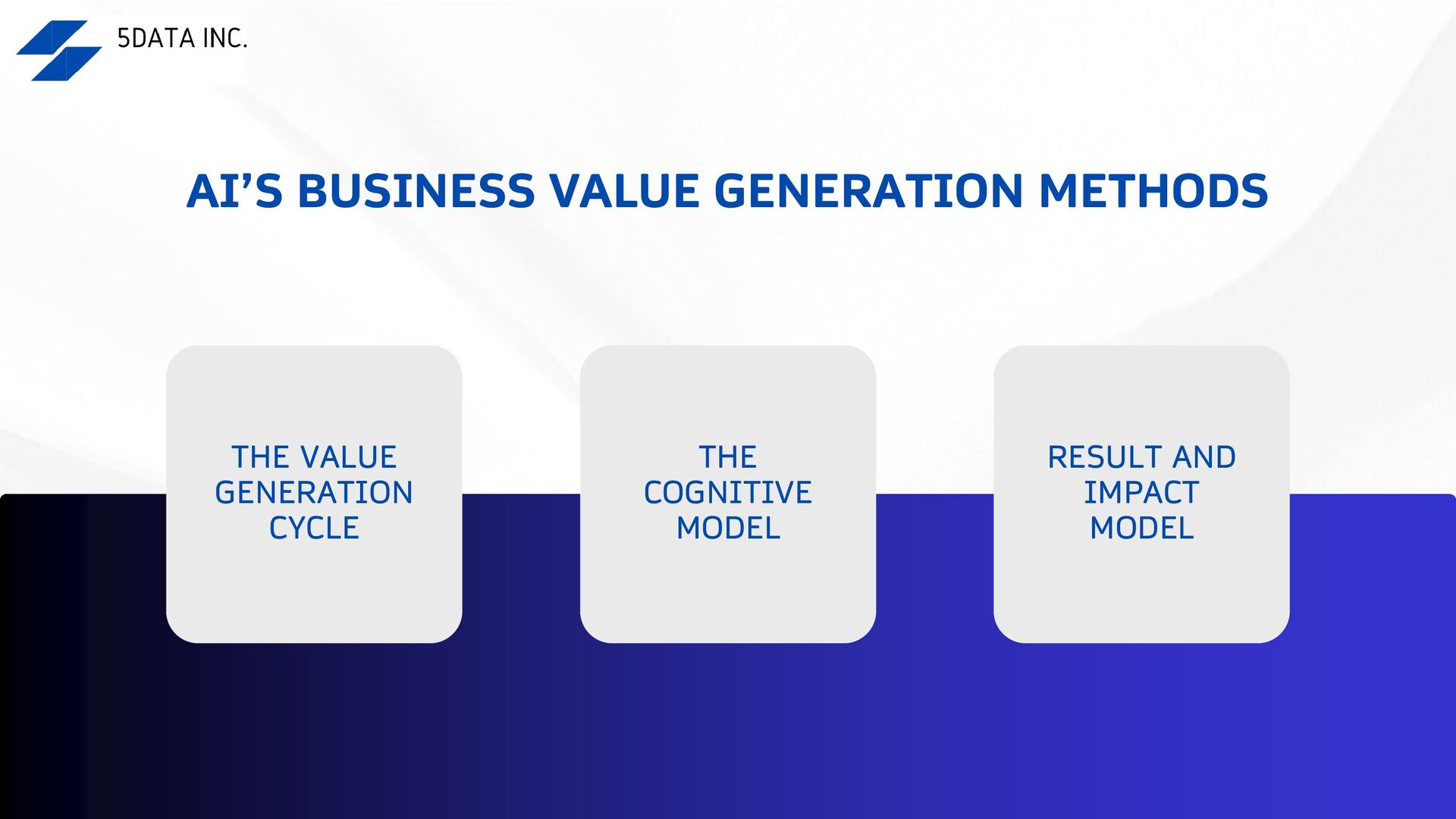 5DATA INC.

AI’S BUSINESS VALUE GENERATION METHODS

THE VALUE GENERATION CYCLE

THE COGNITIVE MODEL

RESULT AND IMPACT MODEL